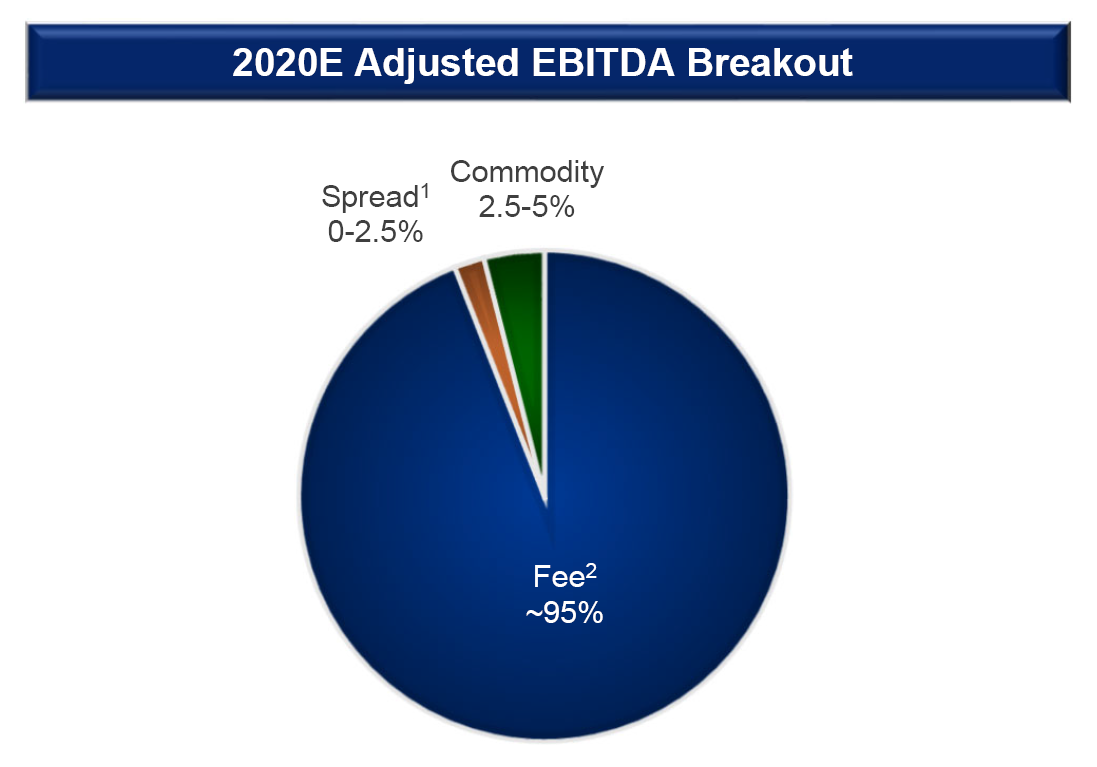 2020E Adjusted EBITDA Breakout

Spread$^1$
0-2.5%

Commodity
2.5-5%

Fee$^2$
~95%